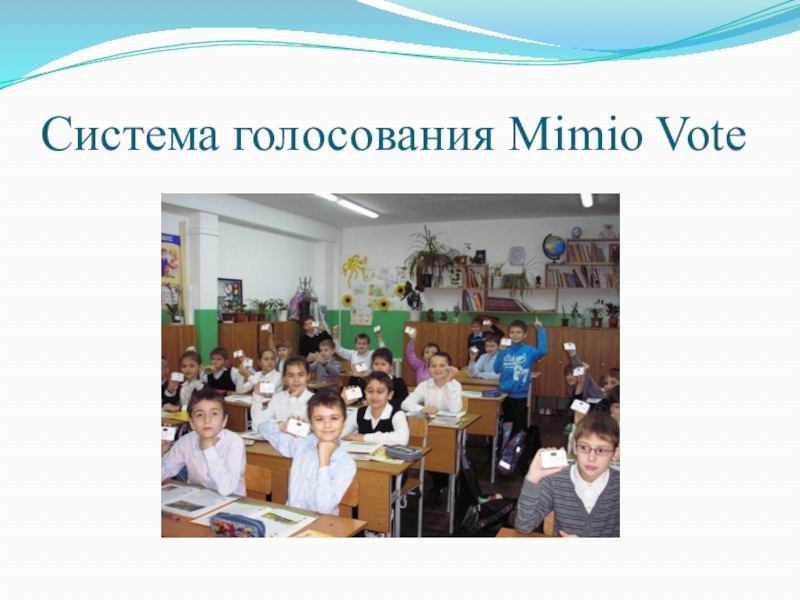 Система голосования Mimio Vote